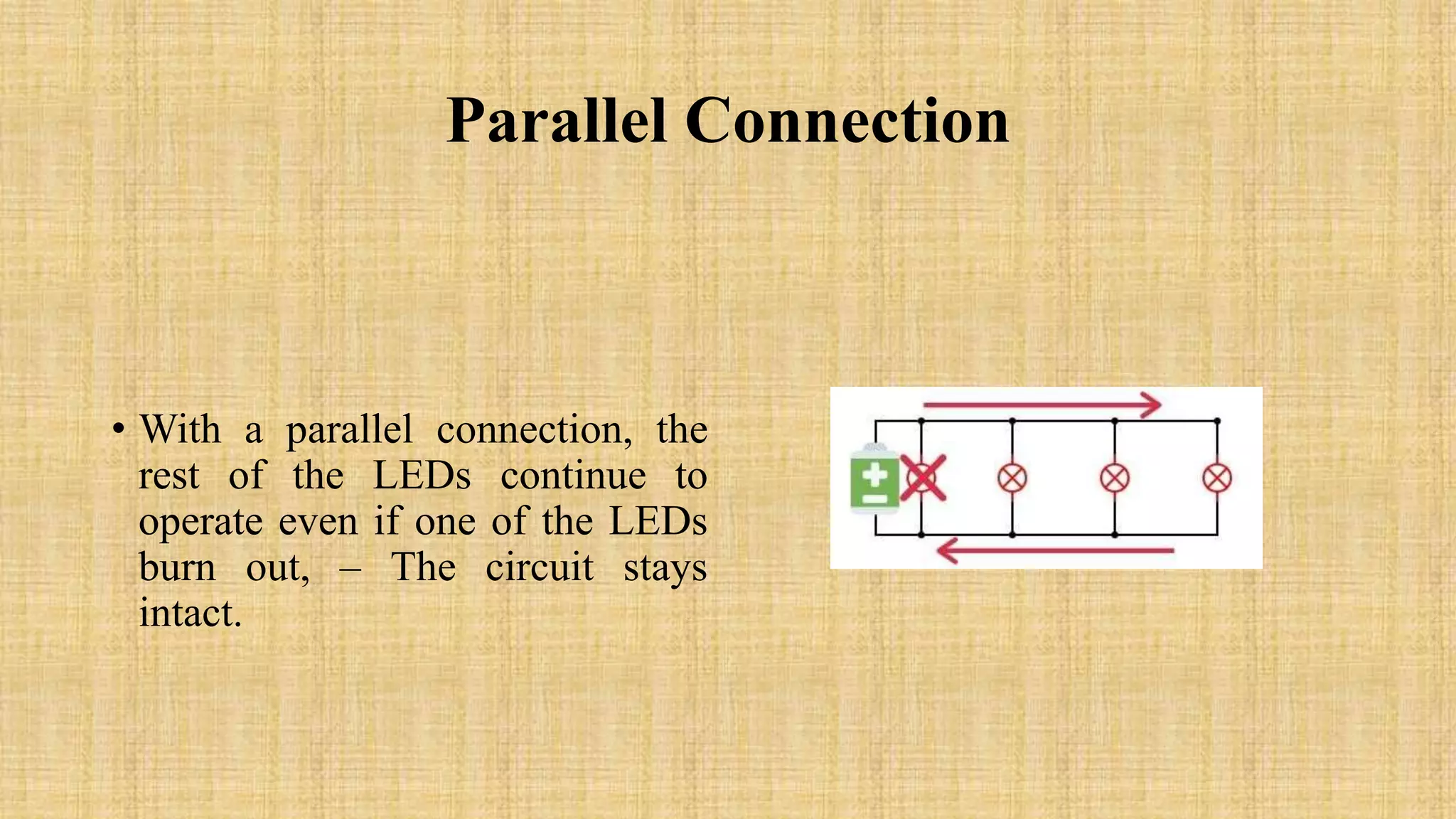 Parallel Connection

• With a parallel connection, the rest of the LEDs continue to operate even if one of the LEDs burn out, – The circuit stays intact.